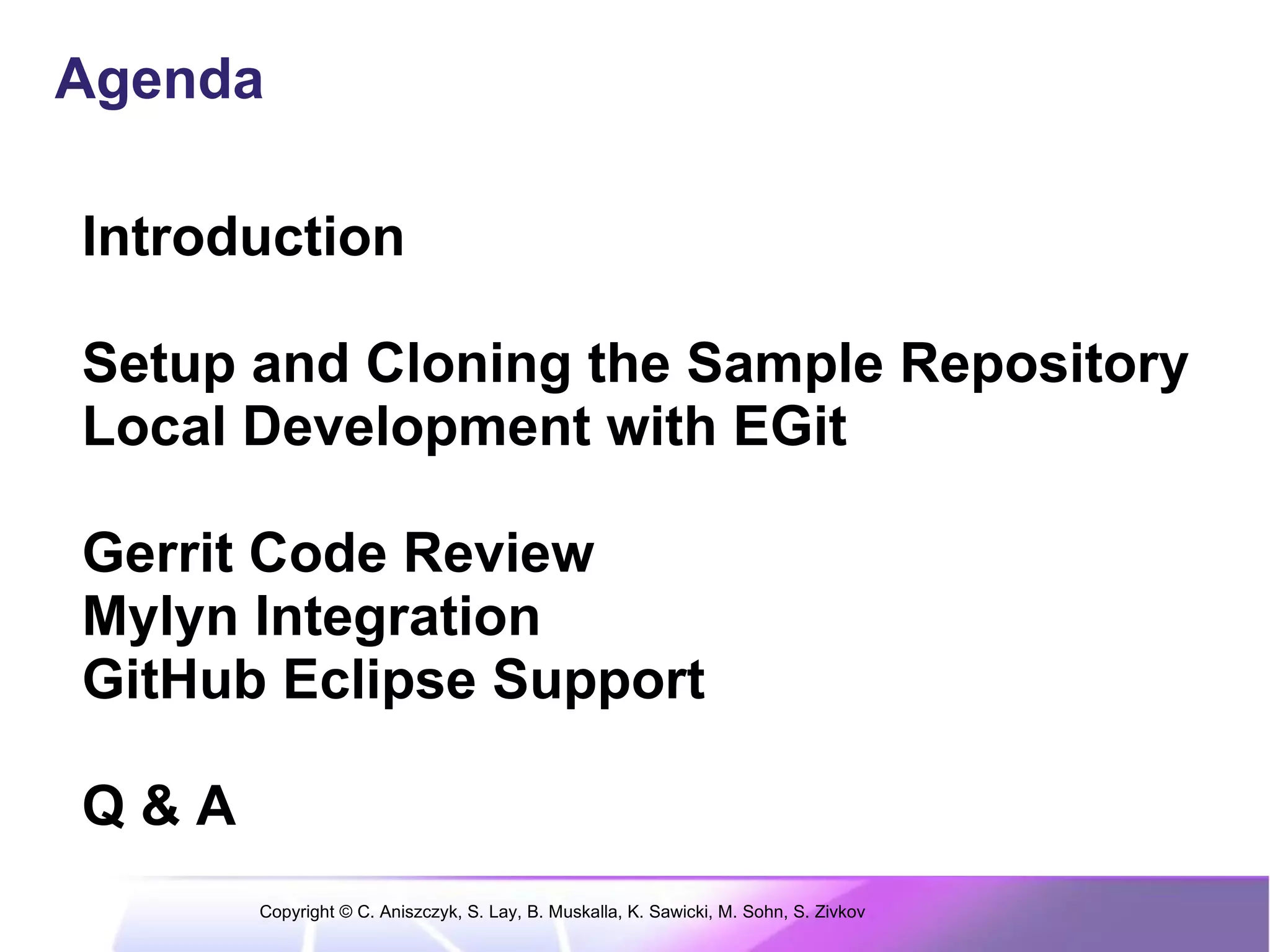 Agenda

Introduction

Setup and Cloning the Sample Repository
Local Development with EGit

Gerrit Code Review
Mylyn Integration
GitHub Eclipse Support

Q & A

Copyright © C. Aniszczyk, S. Lay, B. Muskalla, K. Sawicki, M. Sohn, S. Zivkov